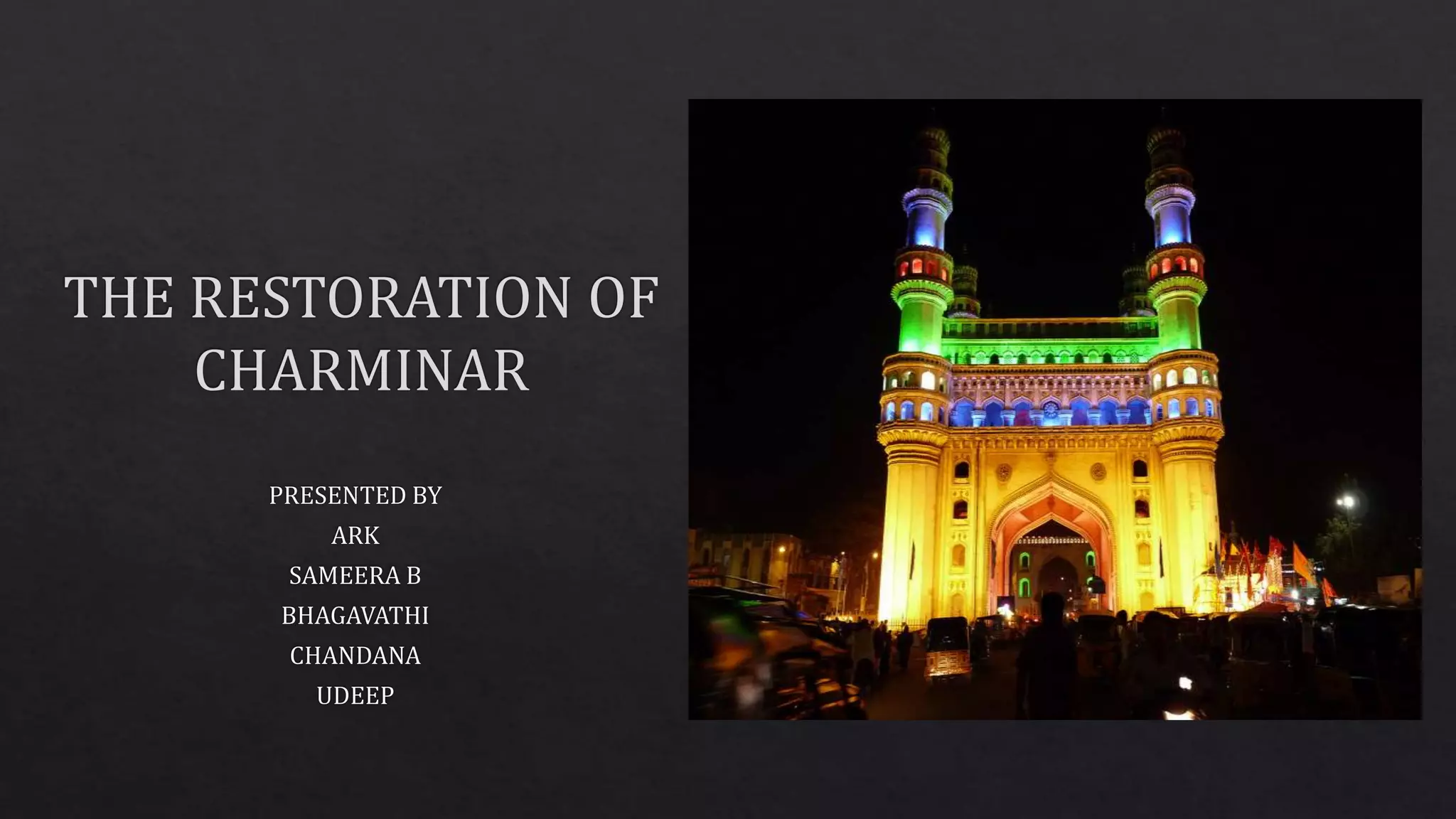 THE RESTORATION OF CHARMINAR

PRESENTED BY
ARK
SAMEERA B
BHAGAVATHI
CHANDANA
UDEEP